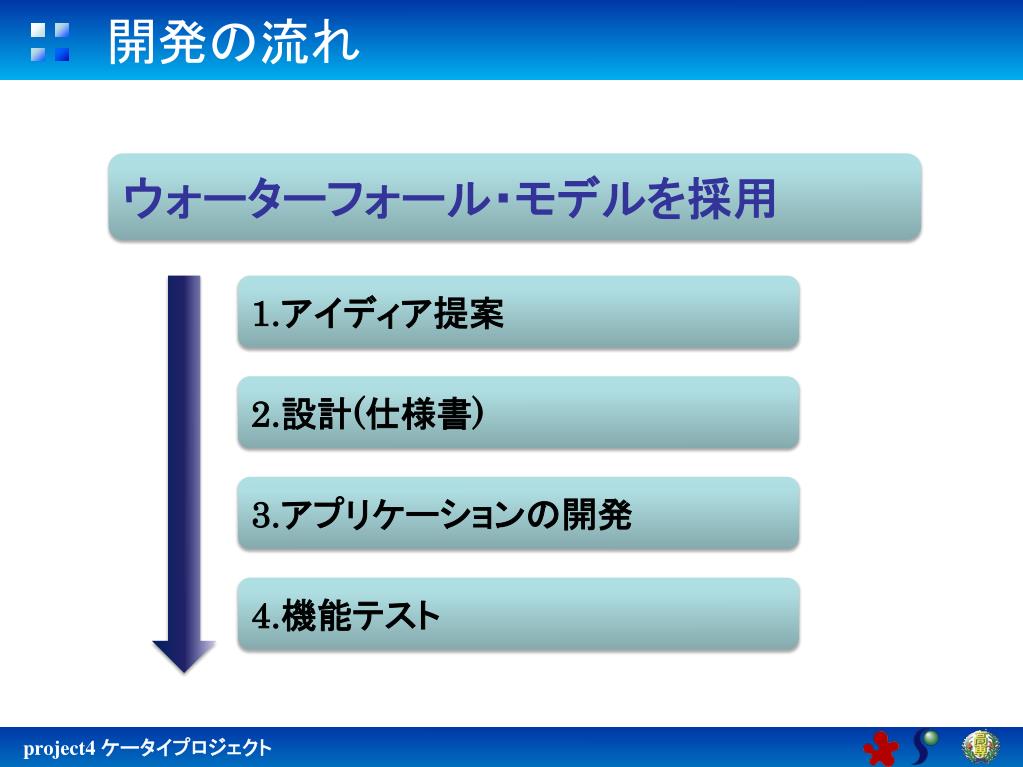 開発の流れ

ウォーターフォール・モデルを採用

1.アイディア提案

2.設計(仕様書)

3.アプリケーションの開発

4.機能テスト

project4 ケータイプロジェクト